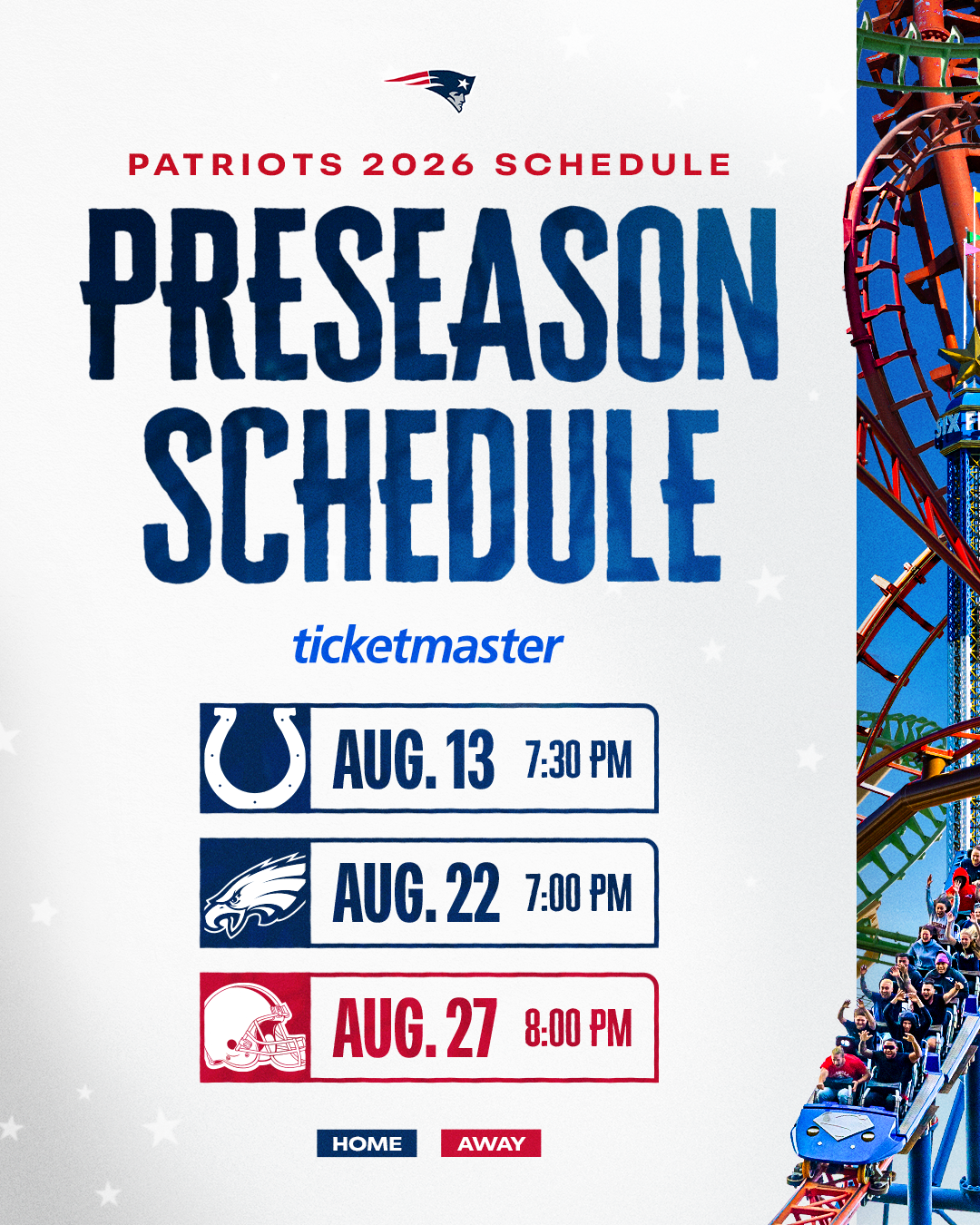 PATRIOTS 2026 SCHEDULE

PRESEASON SCHEDULE

ticketmaster

AUG. 13 7:30 PM

AUG. 22 7:00 PM

AUG. 27 8:00 PM

HOME AWAY